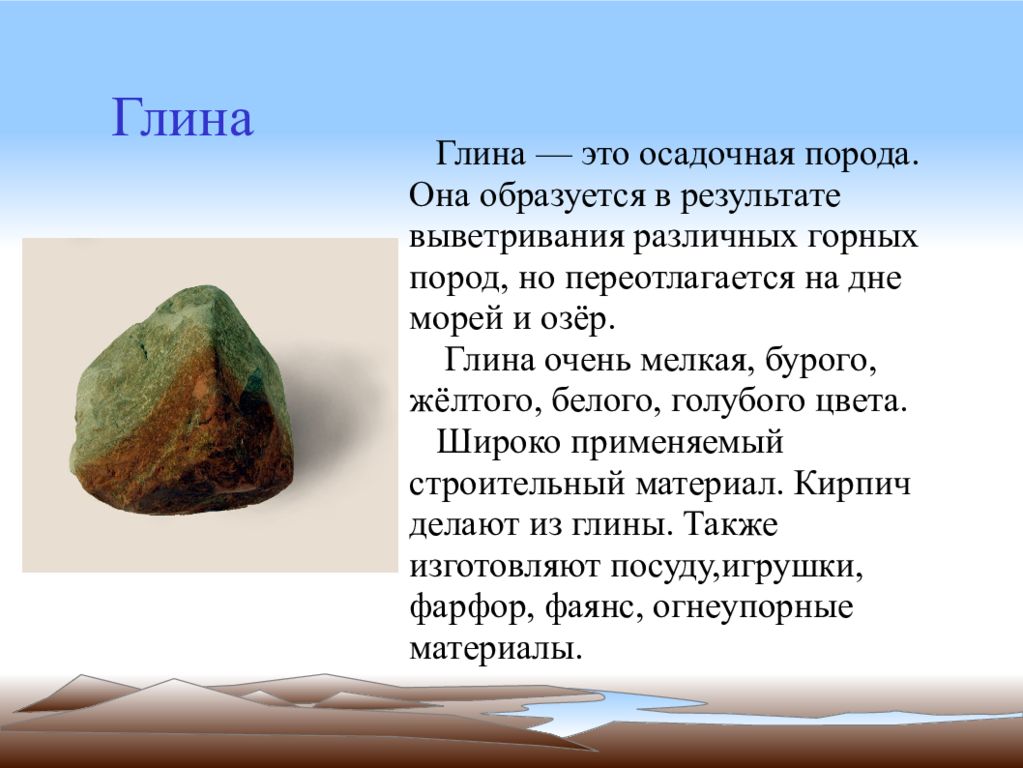 Глина

Глина — это осадочная порода. Она образуется в результате выветривания различных горных пород, но переотлагается на дне морей и озёр.

Глина очень мелкая, бурого, жёлтого, белого, голубого цвета.

Широко применяемый строительный материал. Кирпич делают из глины. Также изготовляют посуду,игрушки, фарфор, фаянс, огнеупорные материалы.